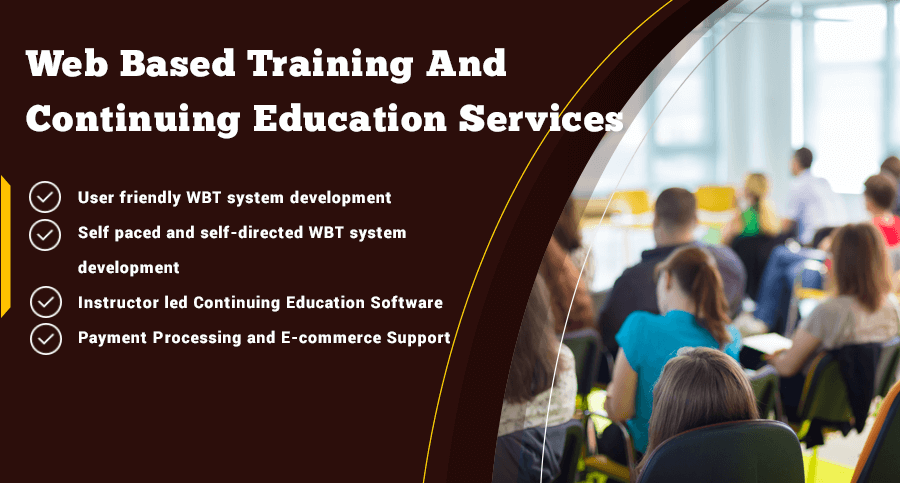 Web Based Training And Continuing Education Services

User friendly WBT system development

Self paced and self-directed WBT system development

Instructor led Continuing Education Software

Payment Processing and E-commerce Support